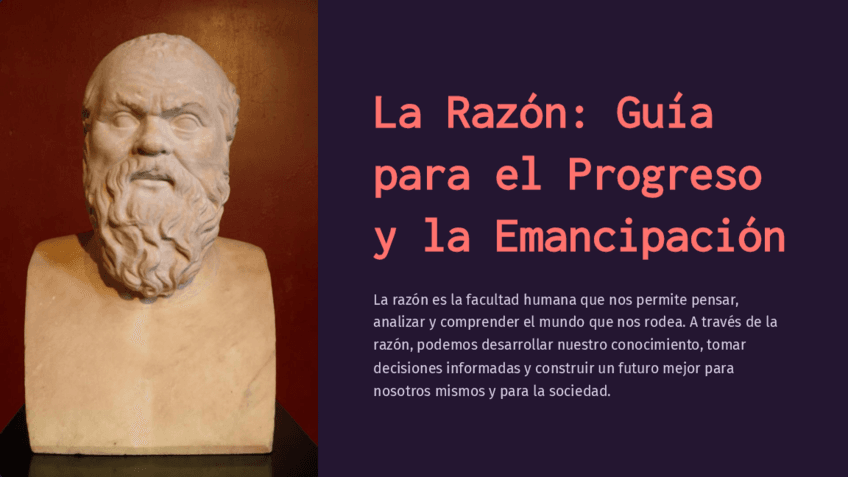 La Razón: Guía para el Progreso y la Emancipación

La razón es la facultad humana que nos permite pensar, analizar y comprender el mundo que nos rodea. A través de la razón, podemos desarrollar nuestro conocimiento, tomar decisiones informadas y construir un futuro mejor para nosotros mismos y para la sociedad.